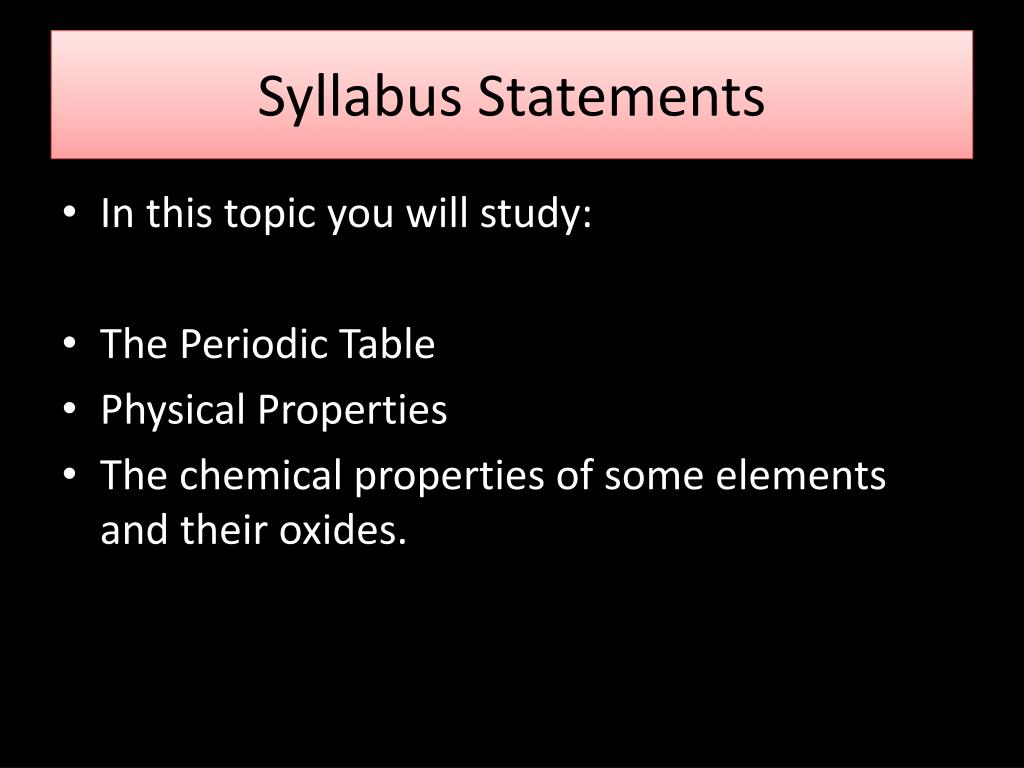 Syllabus Statements

• In this topic you will study:

• The Periodic Table
• Physical Properties
• The chemical properties of some elements and their oxides.